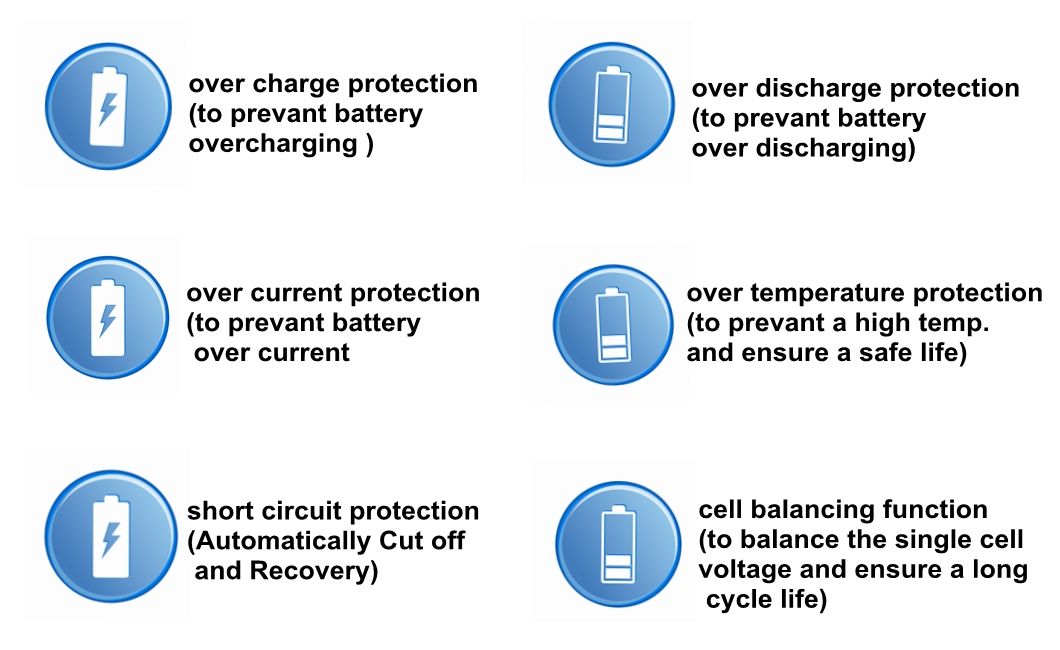 over charge protection
(to prevant battery
overcharging )

over discharge protection
(to prevant battery
over discharging)

over current protection
(to prevant battery
over current

over temperature protection
(to prevant a high temp.
and ensure a safe life)

short circuit protection
(Automatically Cut off
and Recovery)

cell balancing function
(to balance the single cell
voltage and ensure a long
cycle life)